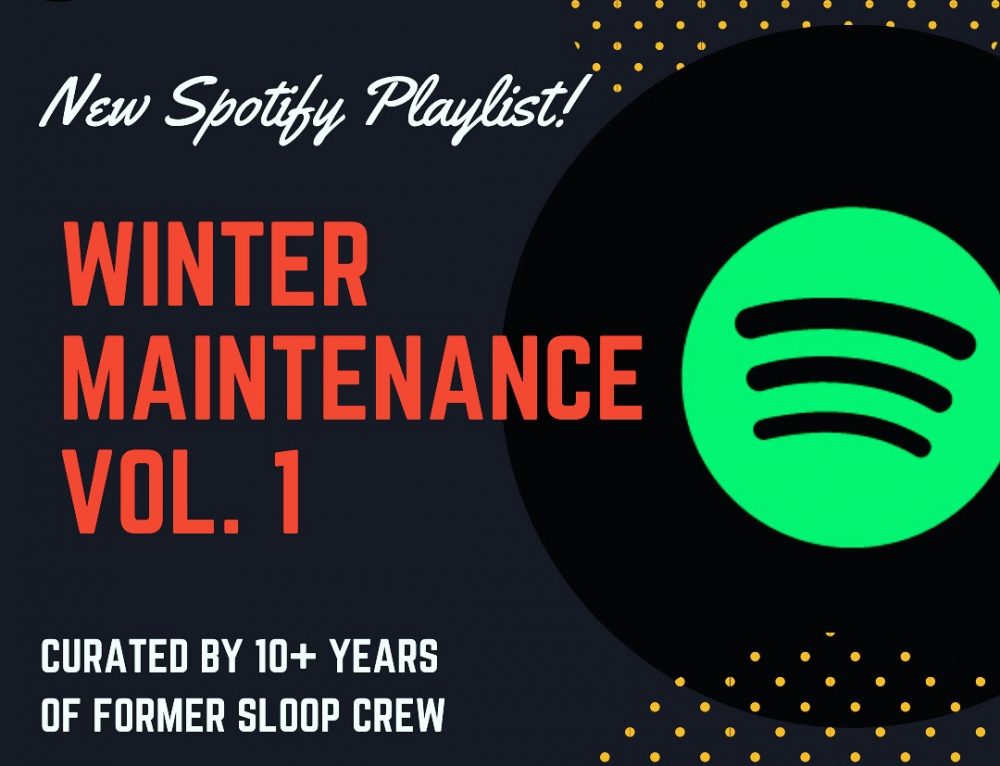 New Spotify Playlist!

WINTER MAINTENANCE VOL. 1

CURATED BY 10+ YEARS OF FORMER SLOOP CREW